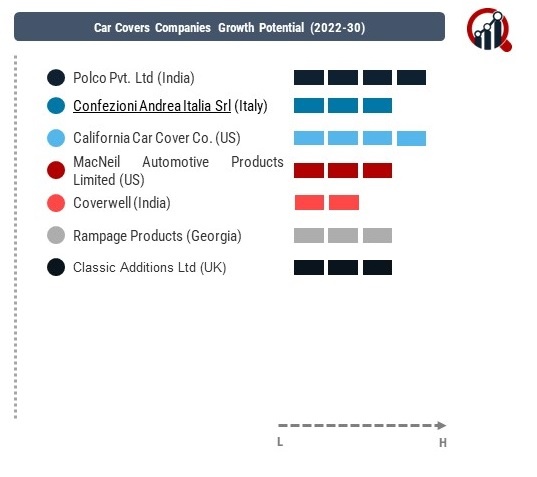 Car Covers Companies Growth Potential (2022-30)

Polco Pvt. Ltd (India)

Confezioni Andrea Italia Srl (Italy)

California Car Cover Co. (US)

MacNeil Automotive Products Limited (US)

Coverwell (India)

Rampage Products (Georgia)

Classic Additions Ltd (UK)

L

H